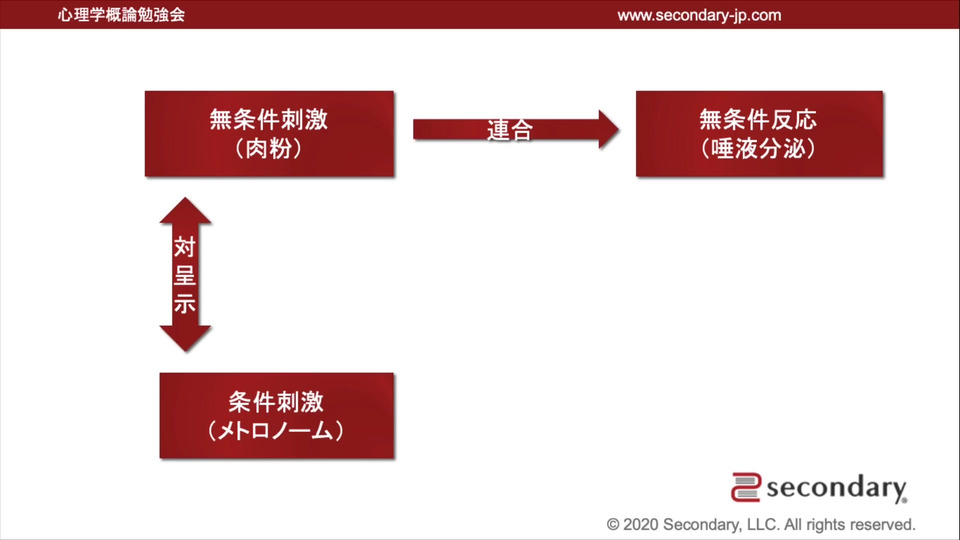 心理学概論勉強会

www.secondary-jp.com

無条件刺激
（肉粉）

連合

無条件反応
（唾液分泌）

対呈示

条件刺激
（メトロノーム）

secondary

© 2020 Secondary, LLC. All rights reserved.